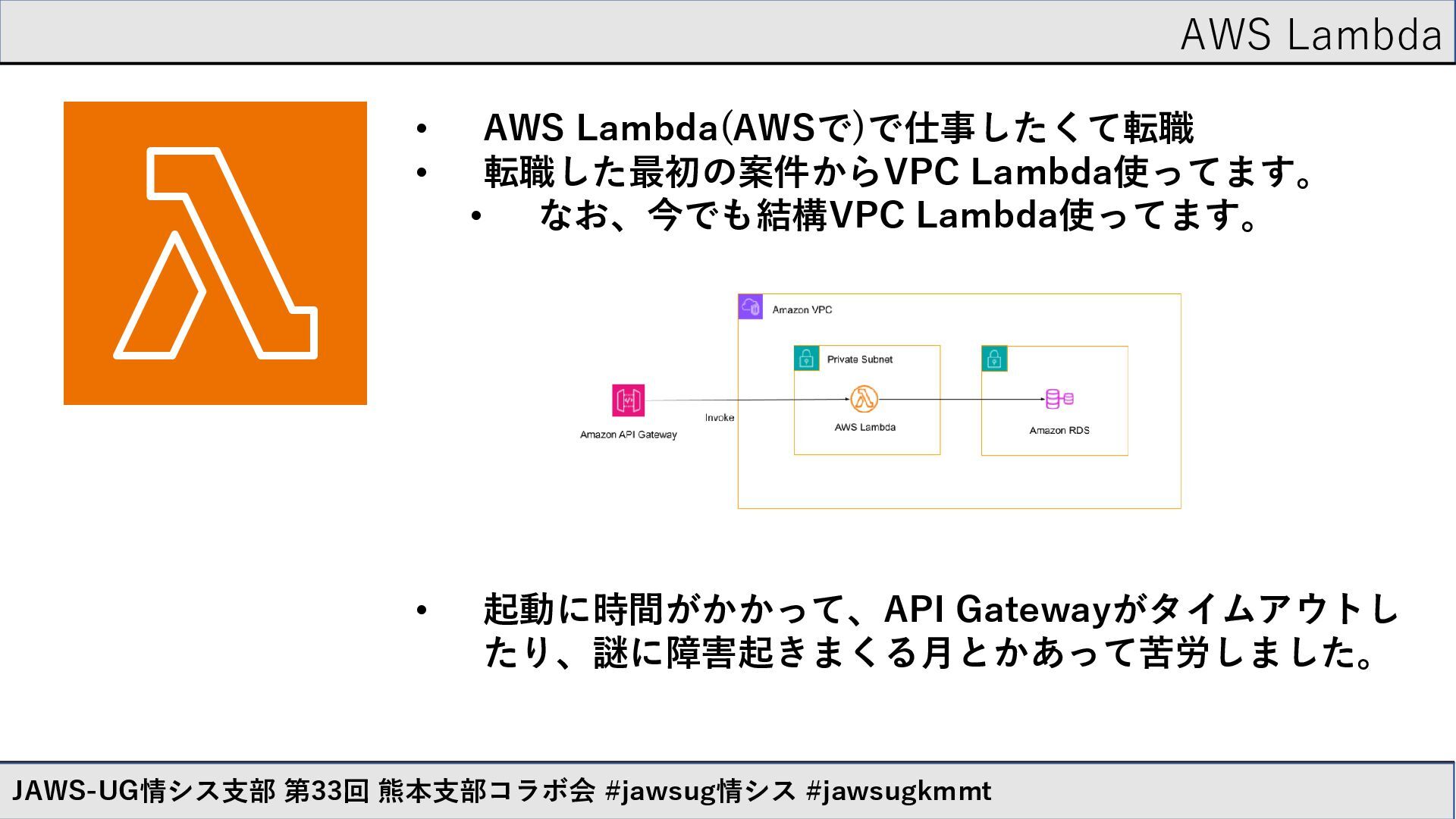 AWS Lambda

• AWS Lambda(AWSで)で仕事したくて転職
• 転職した最初の案件からVPC Lambda使ってます。
  • なお、今でも結構VPC Lambda使ってます。

Amazon VPC

Private Subnet

Amazon API Gateway

Invoke

AWS Lambda

Amazon RDS

• 起動に時間がかかって、API Gatewayがタイムアウトしたり、謎に障害起きまくる月とかあって苦労しました。

JAWS-UG情シス支部 第33回 熊本支部コラボ会 #jawsug情シス #jawsugkmmt